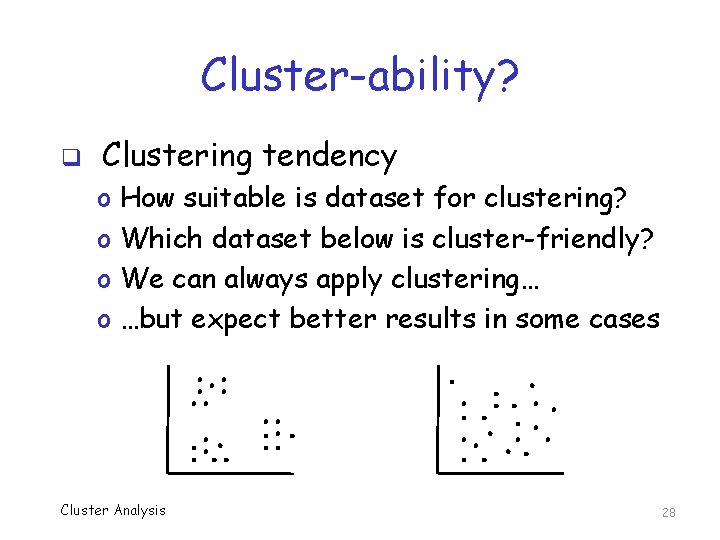 Cluster-ability?

❑ Clustering tendency
o How suitable is dataset for clustering?
o Which dataset below is cluster-friendly?
o We can always apply clustering…
o …but expect better results in some cases

Cluster Analysis

28